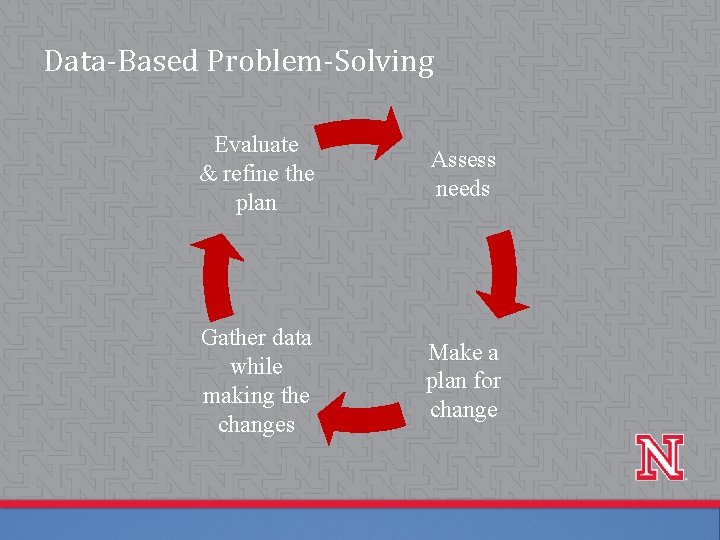 Data-Based Problem-Solving

Assess needs

Make a plan for change

Gather data while making the changes

Evaluate & refine the plan

N